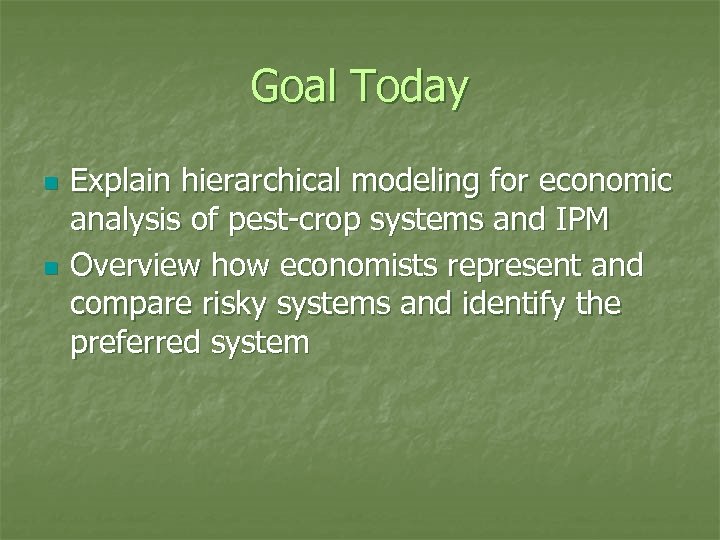 Goal Today

- Explain hierarchical modeling for economic analysis of pest-crop systems and IPM
- Overview how economists represent and compare risky systems and identify the preferred system